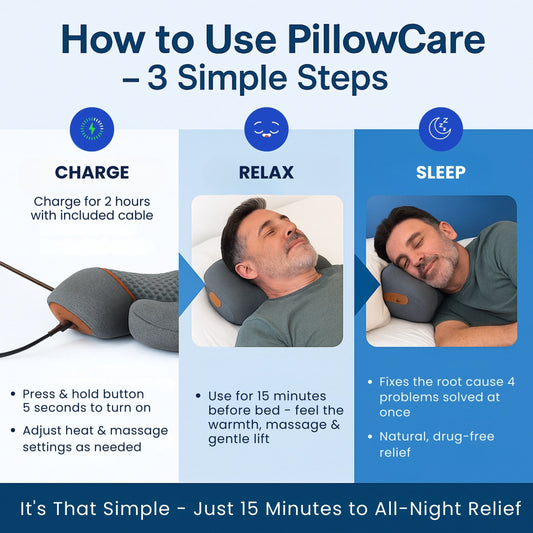 How to Use PillowCare
– 3 Simple Steps

CHARGE

Charge for 2 hours with included cable

• Press & hold button 5 seconds to turn on
• Adjust heat & massage settings as needed

RELAX

• Use for 15 minutes before bed - feel the warmth, massage & gentle lift

SLEEP

• Fixes the root cause 4 problems solved at once
• Natural, drug-free relief

It's That Simple - Just 15 Minutes to All-Night Relief